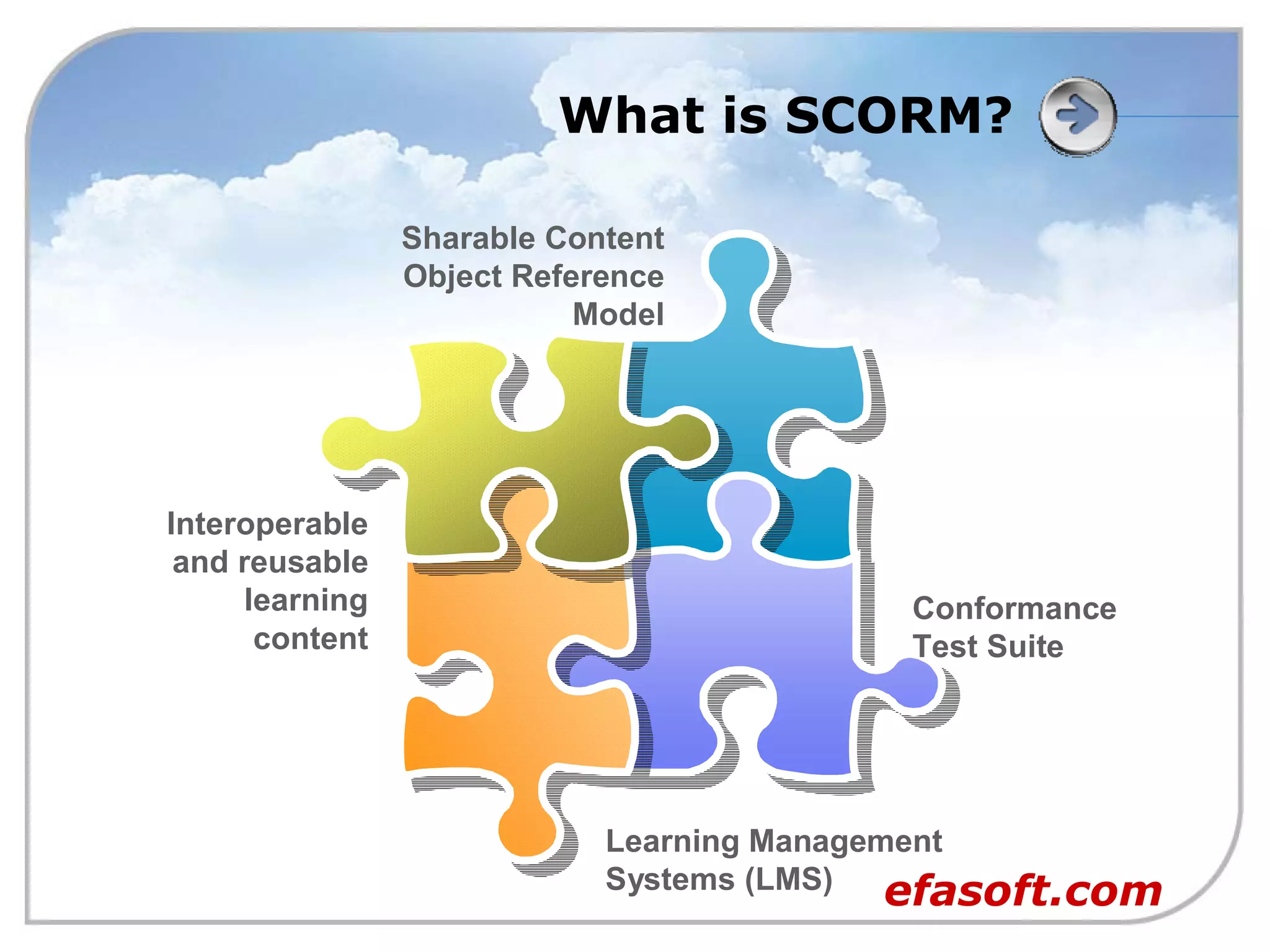 What is SCORM?

Sharable Content Object Reference Model

Interoperable and reusable learning content

Conformance Test Suite

Learning Management Systems (LMS)

efasoft.com